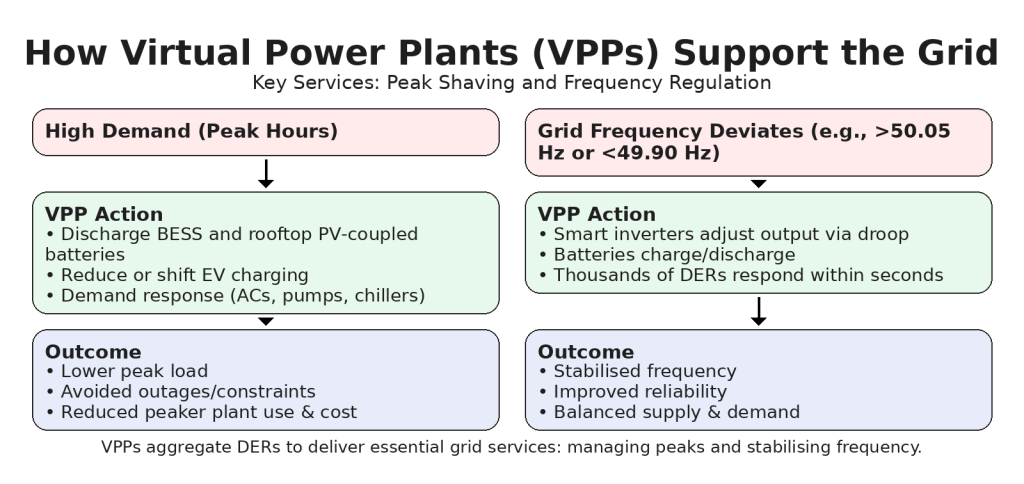 How Virtual Power Plants (VPPs) Support the Grid

Key Services: Peak Shaving and Frequency Regulation

High Demand (Peak Hours)

VPP Action
• Discharge BESS and rooftop PV-coupled batteries
• Reduce or shift EV charging
• Demand response (ACs, pumps, chillers)

Outcome
• Lower peak load
• Avoided outages/constraints
• Reduced peaker plant use & cost

Grid Frequency Deviates (e.g., >50.05 Hz or <49.90 Hz)

VPP Action
• Smart inverters adjust output via droop
• Batteries charge/discharge
• Thousands of DERs respond within seconds

Outcome
• Stabilised frequency
• Improved reliability
• Balanced supply & demand

VPPs aggregate DERs to deliver essential grid services: managing peaks and stabilising frequency.